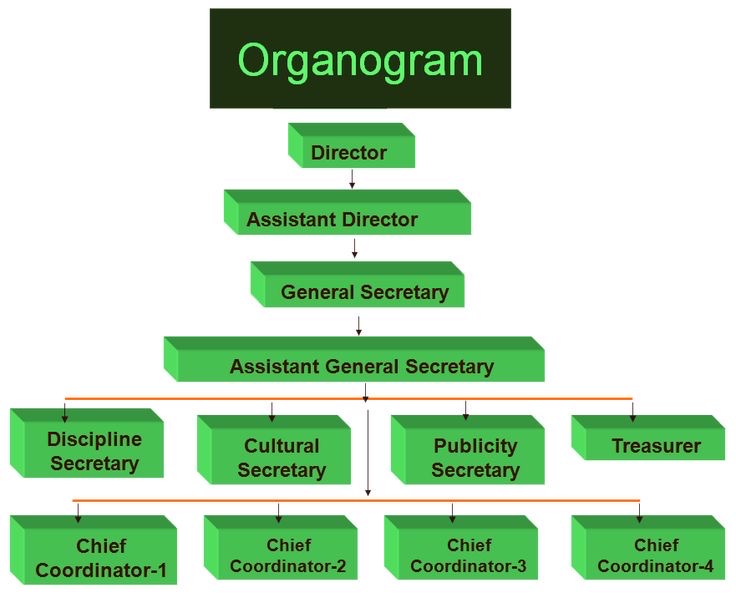 Organogram

Director

Assistant Director

General Secretary

Assistant General Secretary

Discipline Secretary

Cultural Secretary

Publicity Secretary

Treasurer

Chief Coordinator-1

Chief Coordinator-2

Chief Coordinator-3

Chief Coordinator-4